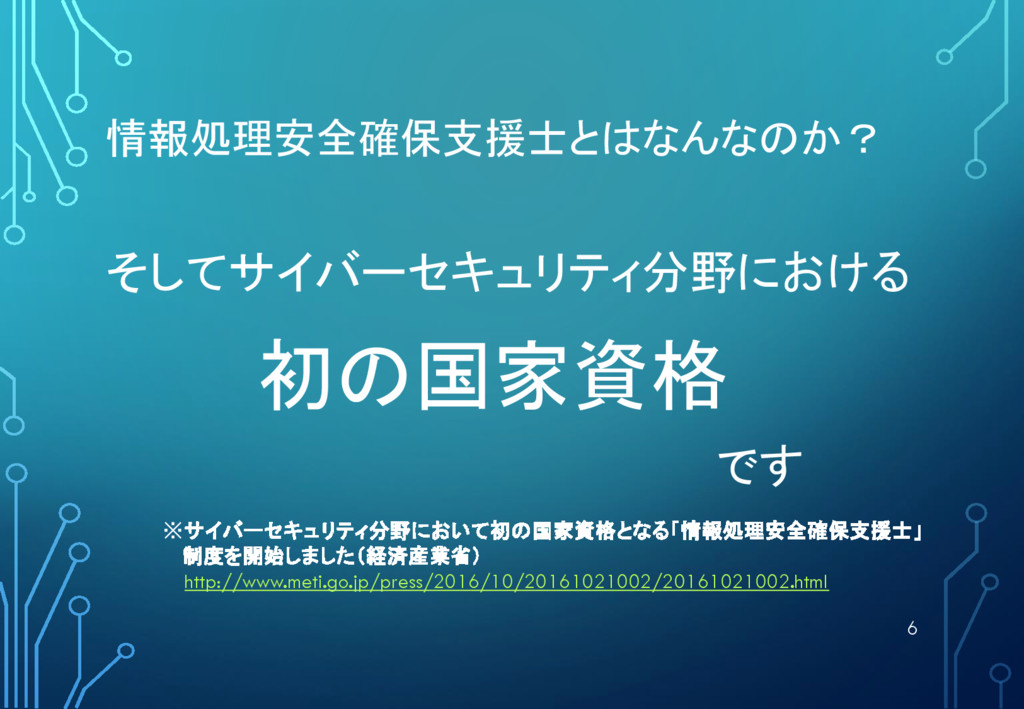 情報処理安全確保支援士とはなんなのか？

そしてサイバーセキュリティ分野における

初の国家資格

です

※サイバーセキュリティ分野において初の国家資格となる「情報処理安全確保支援士」制度を開始しました（経済産業省）
http://www.meti.go.jp/press/2016/10/20161021002/20161021002.html

6